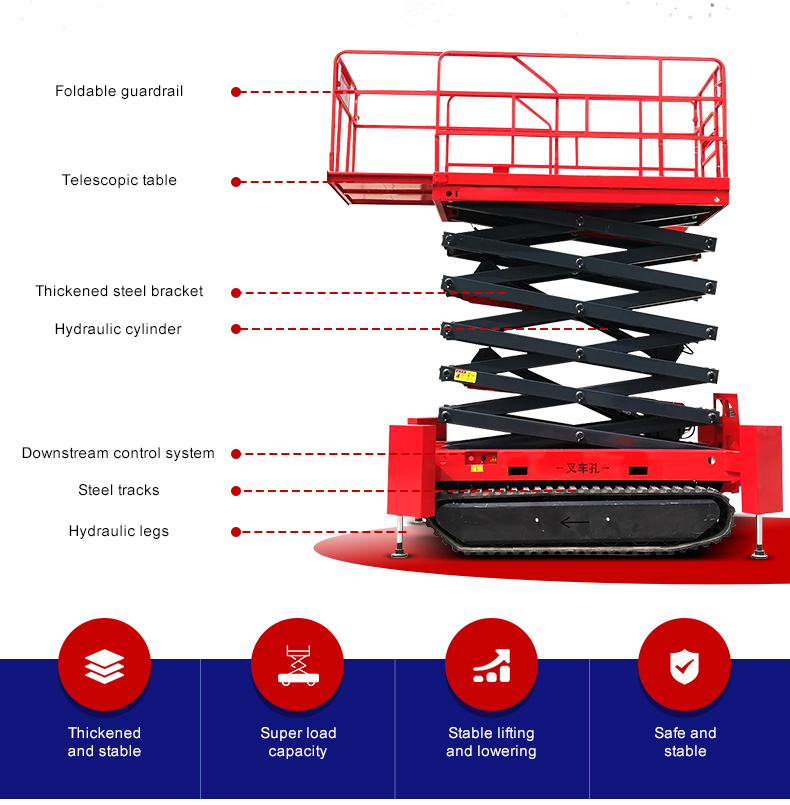 Foldable guardrail

Telescopic table

Thickened steel bracket

Hydraulic cylinder

Downstream control system

Steel tracks

Hydraulic legs

←叉车孔→

Thickened and stable

Super load capacity

Stable lifting and lowering

Safe and stable